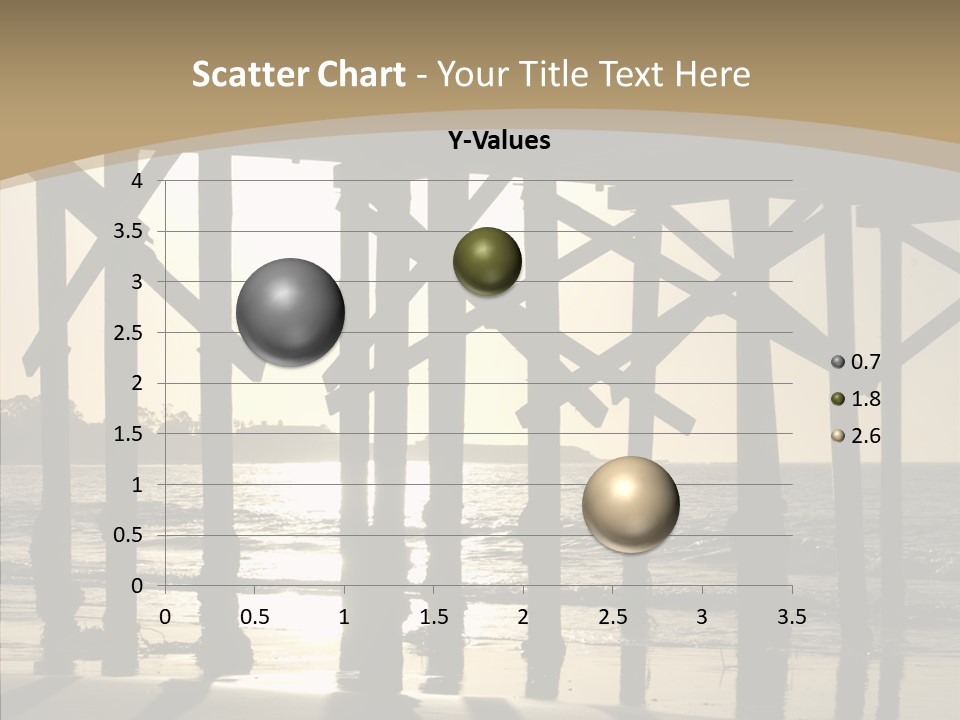 Scatter Chart - Your Title Text Here

Y-Values

4
3.5
3
2.5
2
1.5
1
0.5
0

0 0.5 1 1.5 2 2.5 3 3.5

0.7
1.8
2.6